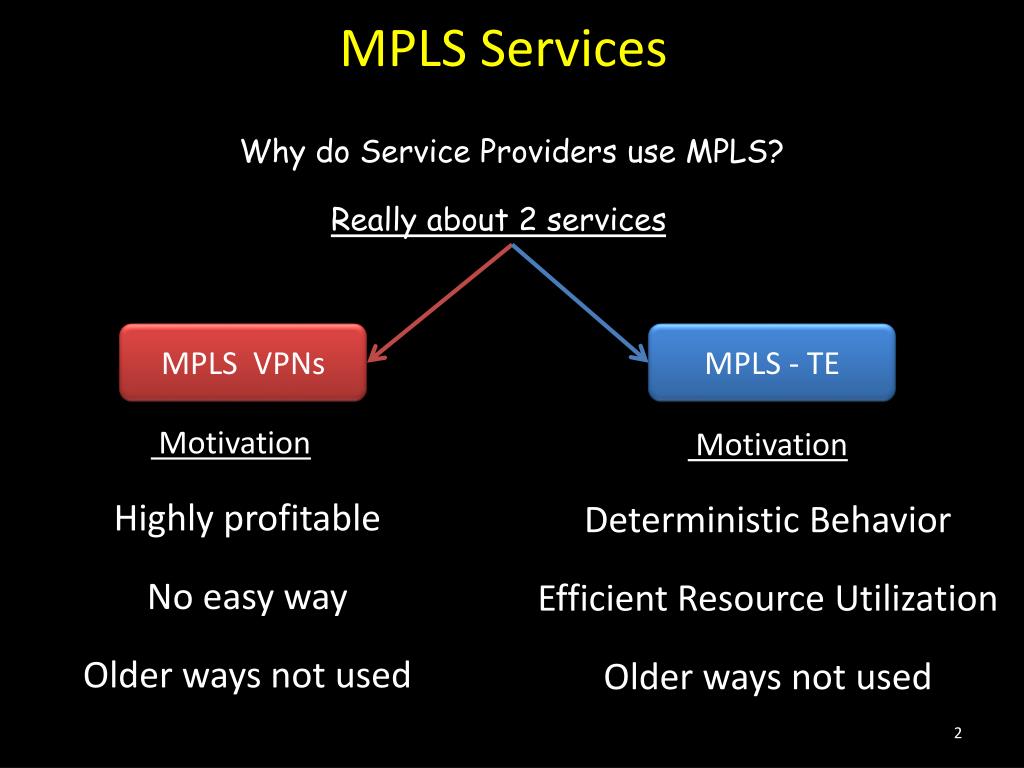 MPLS Services

Why do Service Providers use MPLS?

Really about 2 services

MPLS VPNs

Motivation

Highly profitable

No easy way

Older ways not used

MPLS - TE

Motivation

Deterministic Behavior

Efficient Resource Utilization

Older ways not used

2